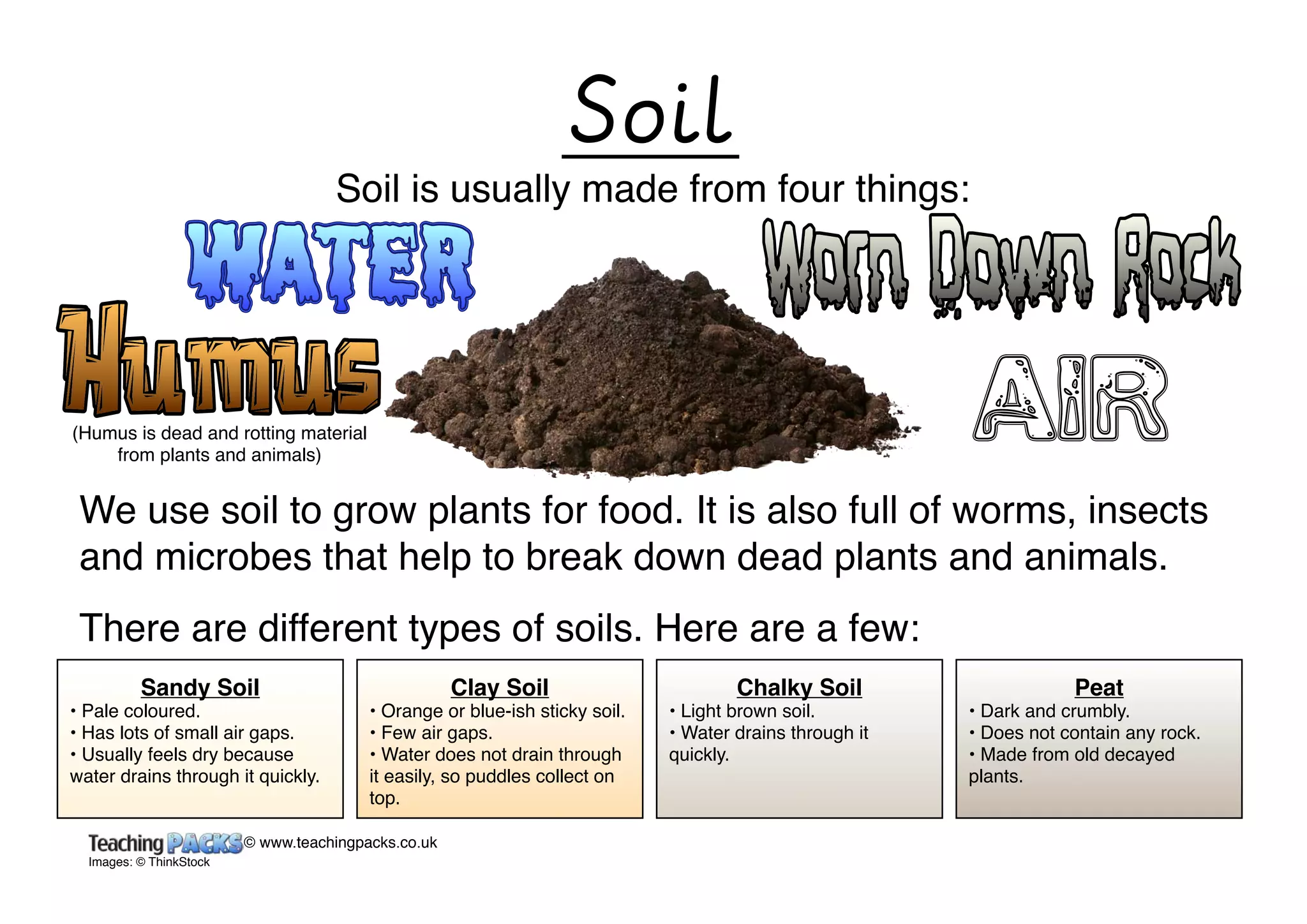 Soil

Soil is usually made from four things:

WATER

Worn Down Rock

Humus

(Humus is dead and rotting material from plants and animals)

AIR

We use soil to grow plants for food. It is also full of worms, insects and microbes that help to break down dead plants and animals.

There are different types of soils. Here are a few:

Sandy Soil
• Pale coloured.
• Has lots of small air gaps.
• Usually feels dry because water drains through it quickly.

Clay Soil
• Orange or blue-ish sticky soil.
• Few air gaps.
• Water does not drain through it easily, so puddles collect on top.

Chalky Soil
• Light brown soil.
• Water drains through it quickly.

Peat
• Dark and crumbly.
• Does not contain any rock.
• Made from old decayed plants.

Teaching PACKS © www.teachingpacks.co.uk
Images: © ThinkStock